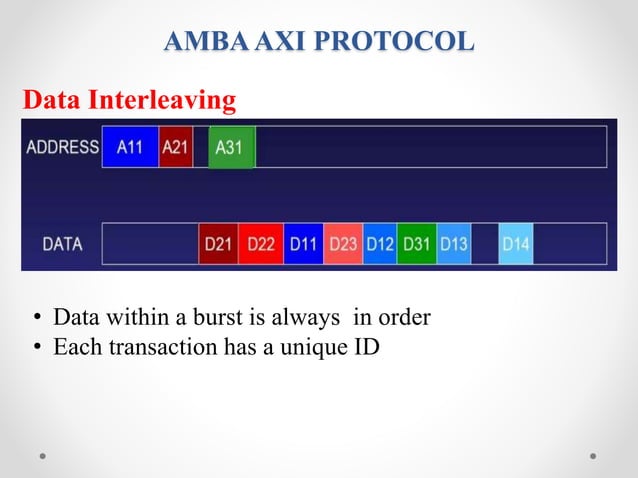 AMBA AXI PROTOCOL

Data Interleaving

ADDRESS A11 A21 A31

DATA D21 D22 D11 D23 D12 D31 D13 D14

• Data within a burst is always in order
• Each transaction has a unique ID